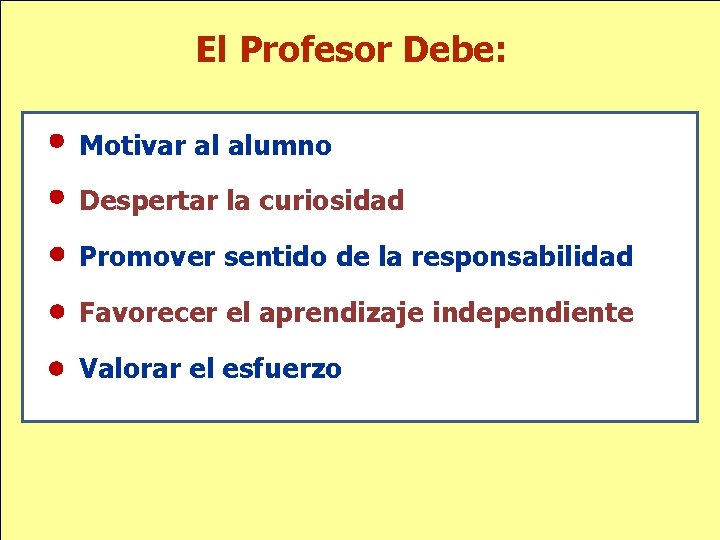 El Profesor Debe:

• Motivar al alumno
• Despertar la curiosidad
• Promover sentido de la responsabilidad
• Favorecer el aprendizaje independiente
• Valorar el esfuerzo